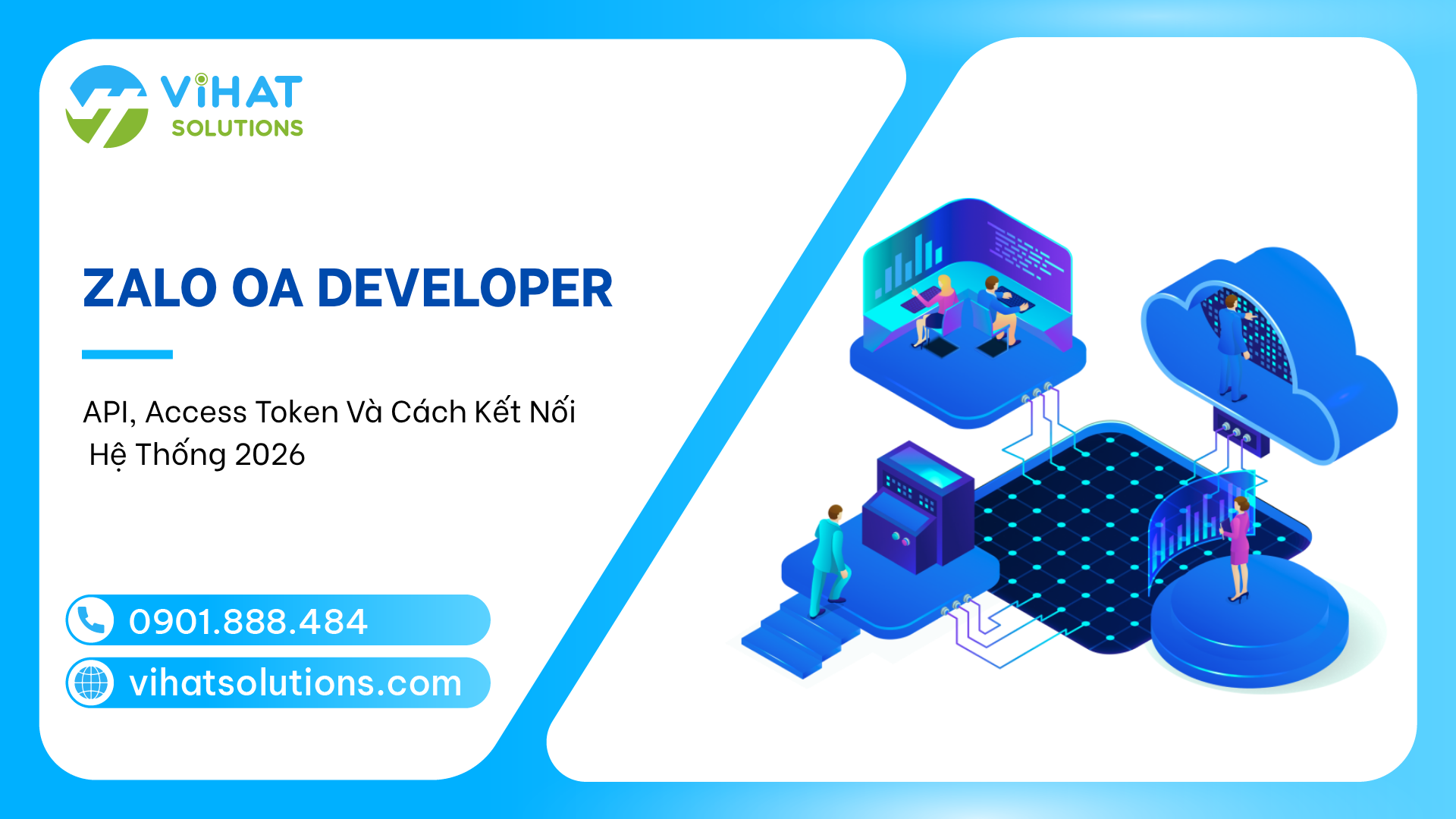 ViHAT
SOLUTIONS

ZALO OA DEVELOPER

API, Access Token Và Cách Kết Nối Hệ Thống 2026

0901.888.484

vihatsolutions.com